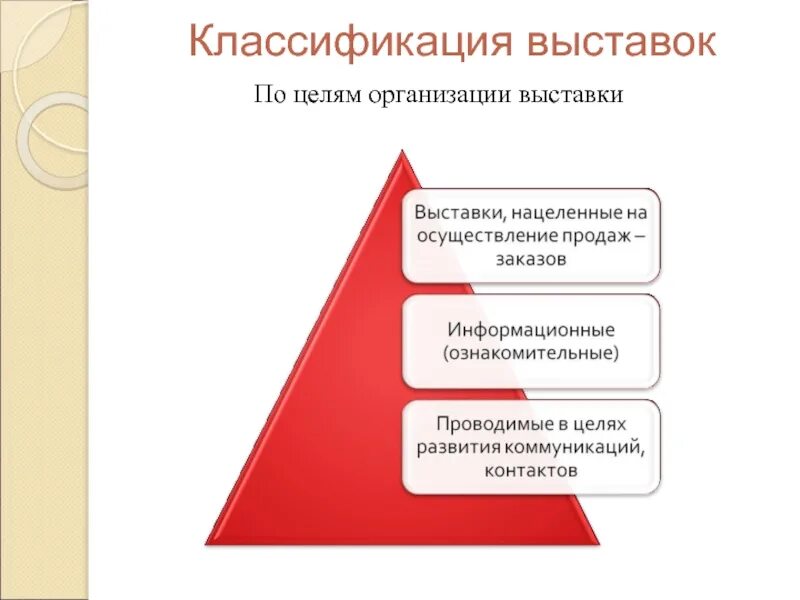 Классификация выставок

По целям организации выставки

Выставки, нацеленные на осуществление продаж – заказов

Информационные (ознакомительные)

Проводимые в целях развития коммуникаций, контактов